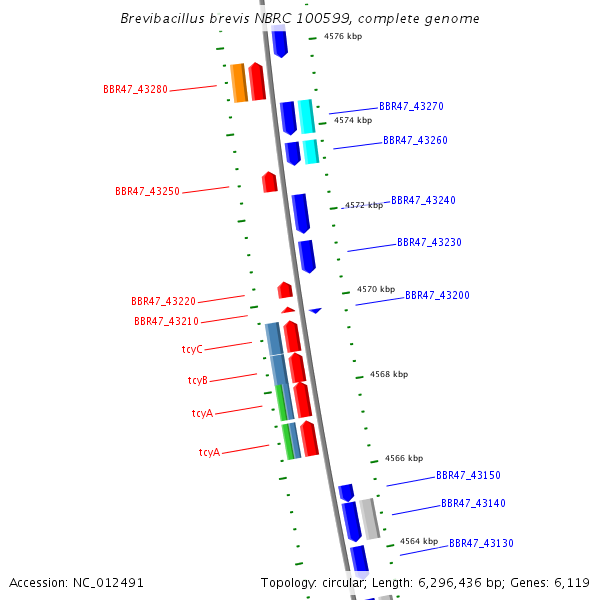 Brevibacillus brevis NBRC 100599, complete genome

4576 kbp
BBR47_43280
BBR47_43270
4574 kbp
BBR47_43260
BBR47_43250
4572 kbp
BBR47_43240
BBR47_43230
4570 kbp
BBR47_43220
BBR47_43200
BBR47_43210
tcyC
tcyB
4568 kbp
tcyA
tcyA
4566 kbp
BBR47_43150
BBR47_43140
4564 kbp
BBR47_43130

Accession: NC_012491
Topology: circular; Length: 6,296,436 bp; Genes: 6,119